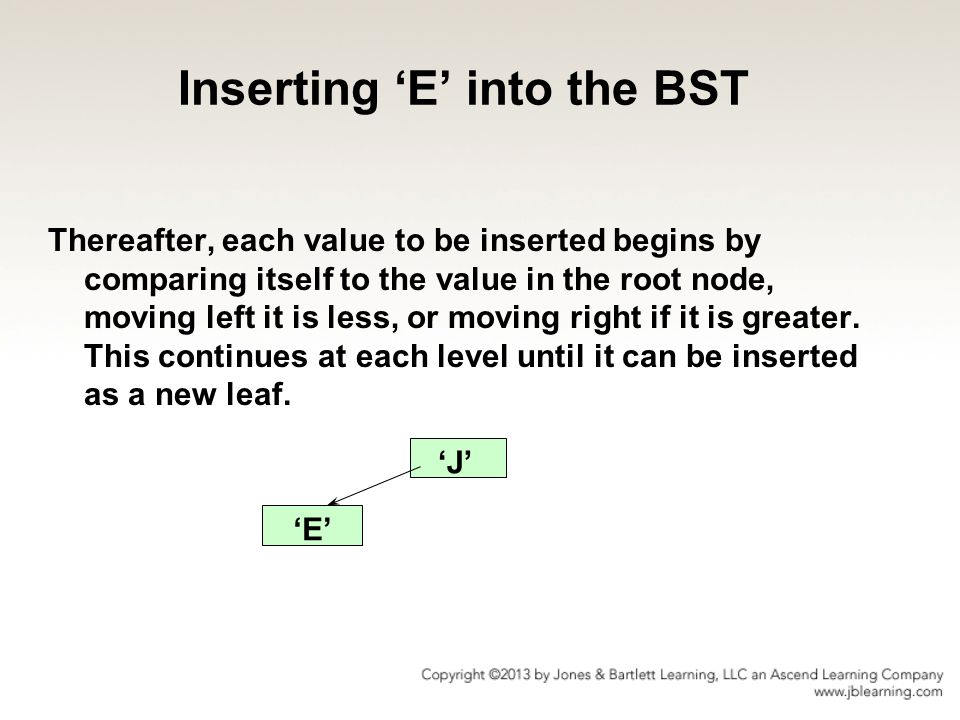 Inserting ‘E’ into the BST

Thereafter, each value to be inserted begins by comparing itself to the value in the root node, moving left it is less, or moving right if it is greater. This continues at each level until it can be inserted as a new leaf.

‘J’

‘E’

Copyright ©2013 by Jones & Bartlett Learning, LLC an Ascend Learning Company
www.jblearning.com